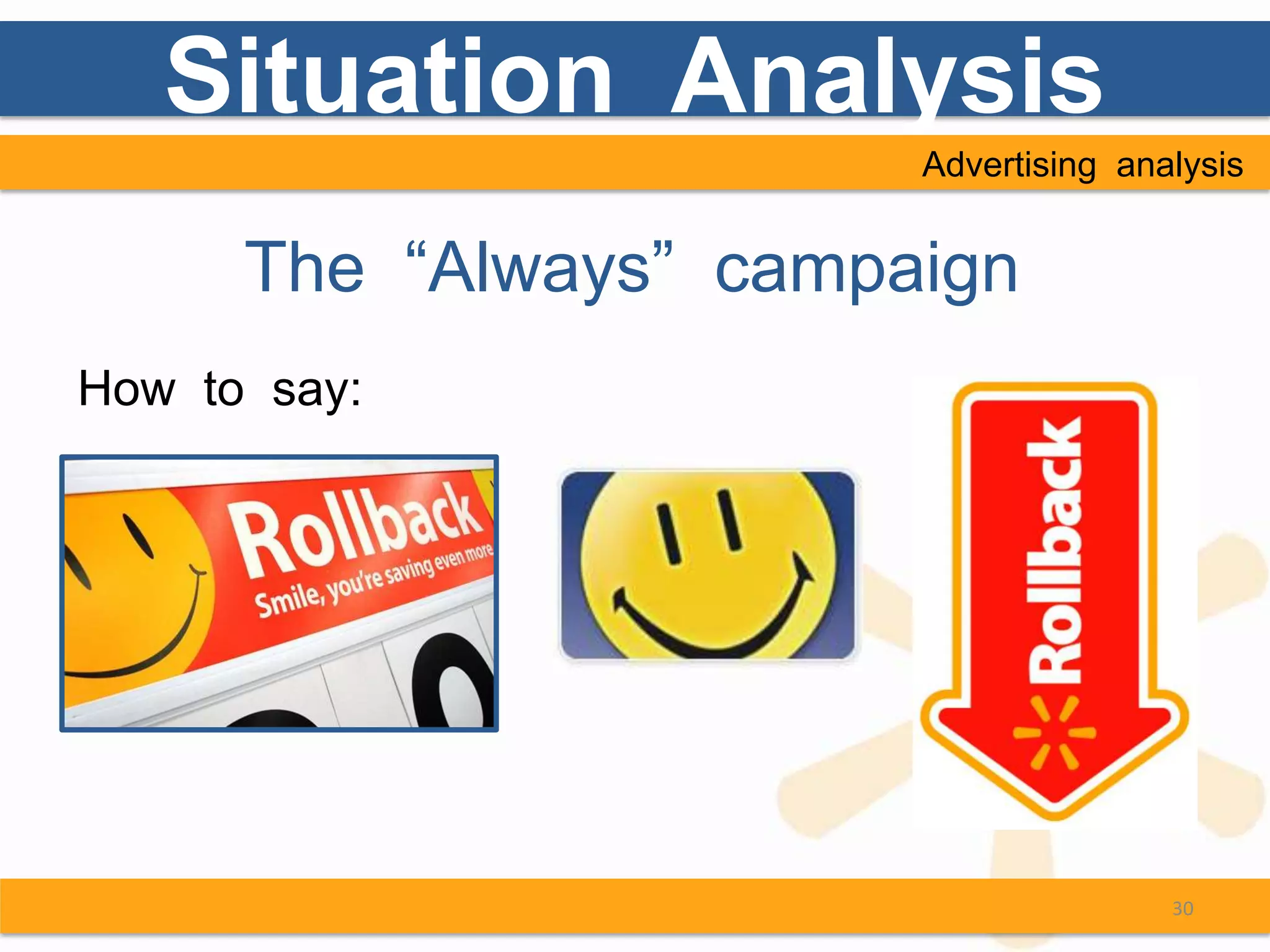 Situation Analysis

Advertising analysis

The “Always” campaign

How to say:

Rollback
Smile, you're saving even more

Rollback

30